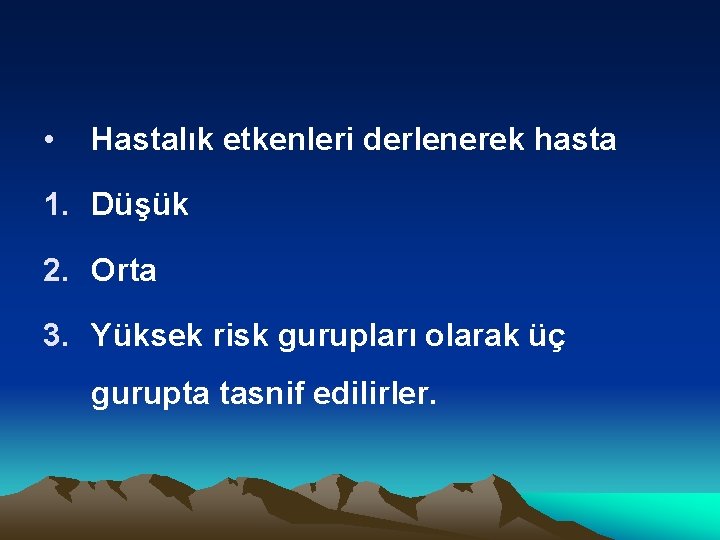 • Hastalık etkenleri derlenerek hasta

1. Düşük

2. Orta

3. Yüksek risk gurupları olarak üç gurupta tasnif edilirler.